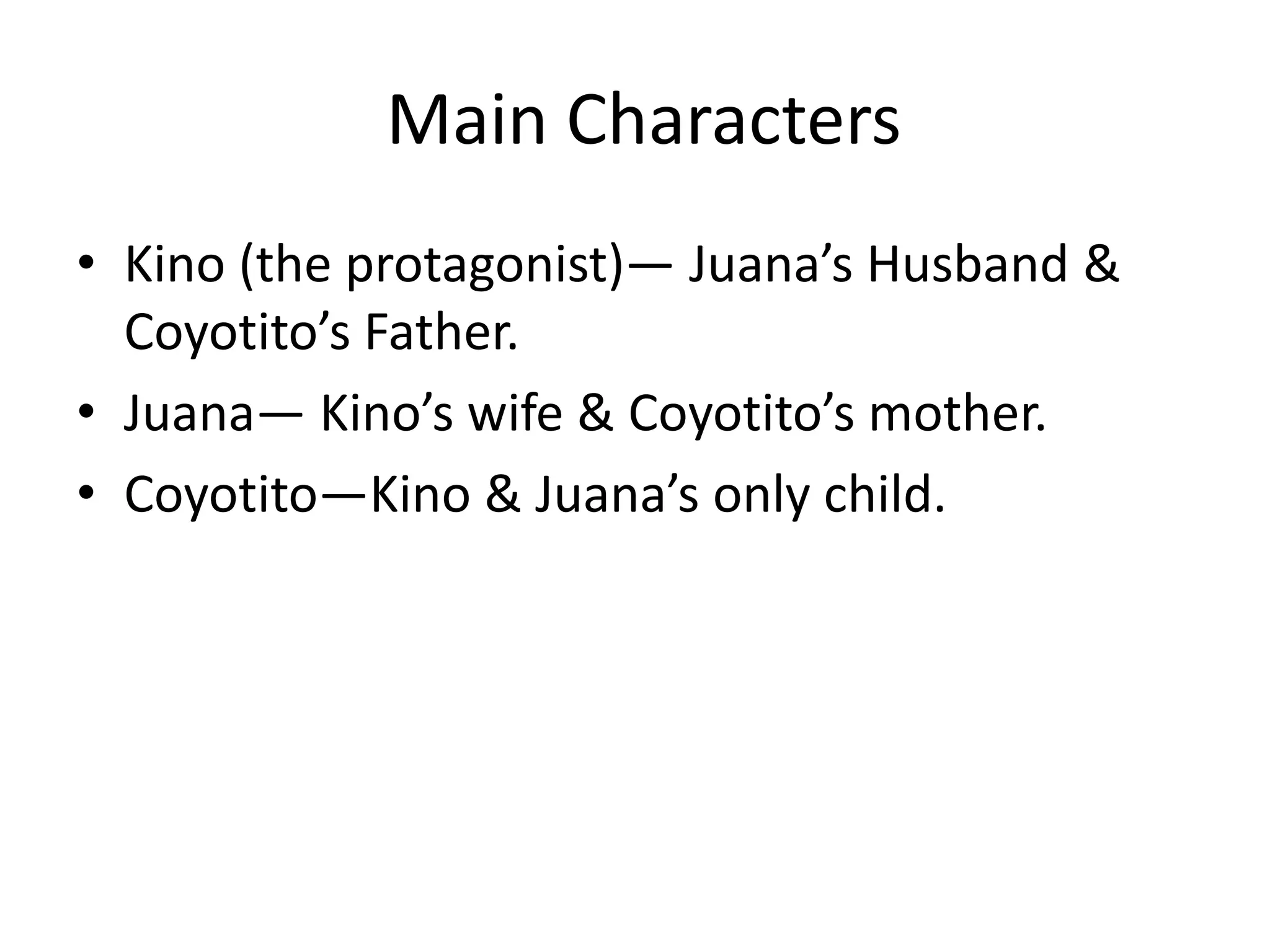 Main Characters

• Kino (the protagonist)— Juana’s Husband & Coyotito’s Father.
• Juana— Kino’s wife & Coyotito’s mother.
• Coyotito—Kino & Juana’s only child.